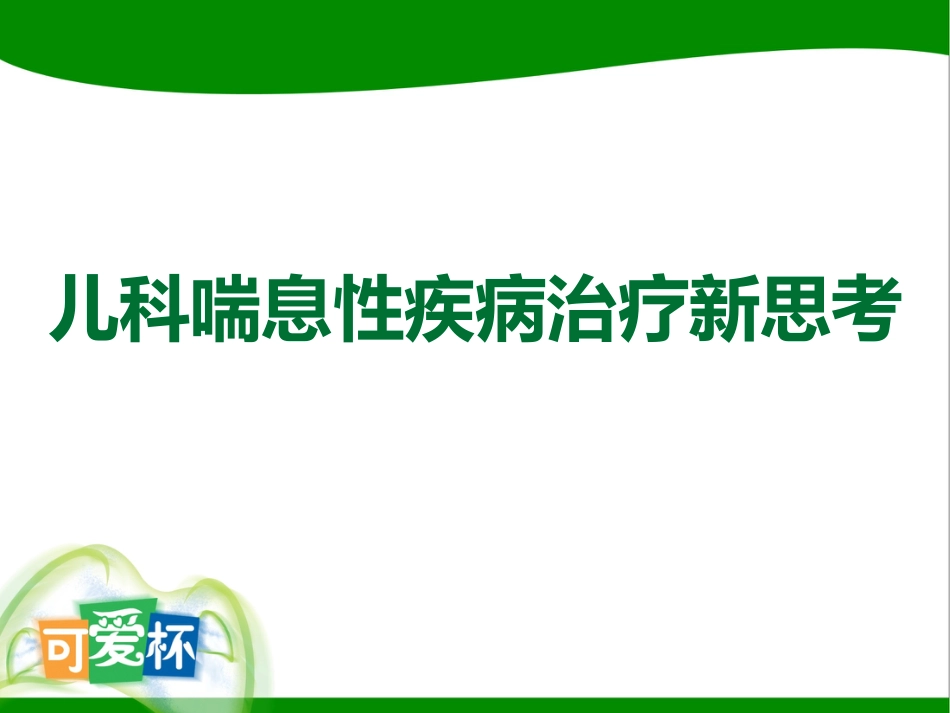 儿科喘息性疾病治疗新思考

可爱杯